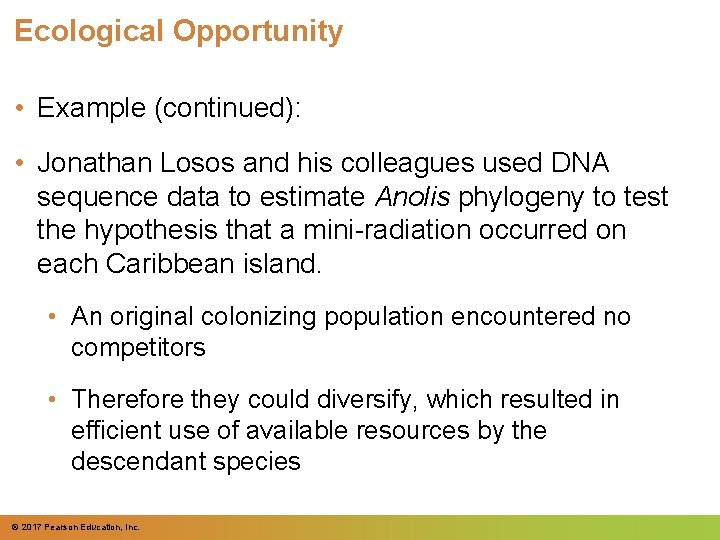 Ecological Opportunity

• Example (continued):

• Jonathan Losos and his colleagues used DNA sequence data to estimate Anolis phylogeny to test the hypothesis that a mini-radiation occurred on each Caribbean island.

• An original colonizing population encountered no competitors

• Therefore they could diversify, which resulted in efficient use of available resources by the descendant species

© 2017 Pearson Education, Inc.